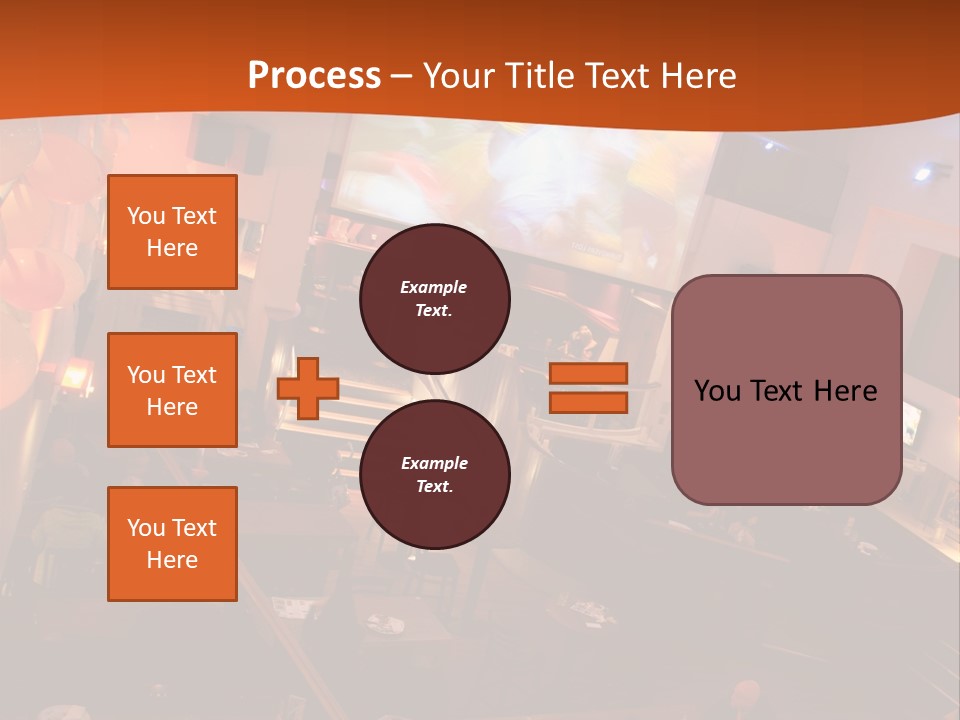 Process – Your Title Text Here

You Text Here

You Text Here

You Text Here

Example Text.

Example Text.

You Text Here